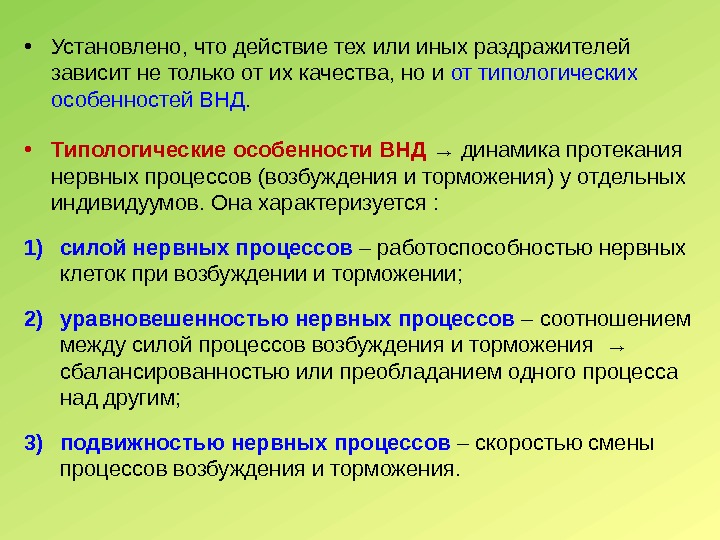 • Установлено, что действие тех или иных раздражителей зависит не только от их качества, но и от типологических особенностей ВНД.

• Типологические особенности ВНД → динамика протекания нервных процессов (возбуждения и торможения) у отдельных индивидуумов. Она характеризуется :

1) силой нервных процессов – работоспособностью нервных клеток при возбуждении и торможении;

2) уравновешенностью нервных процессов – соотношением между силой процессов возбуждения и торможения → сбалансированностью или преобладанием одного процесса над другим;

3) подвижностью нервных процессов – скоростью смены процессов возбуждения и торможения.